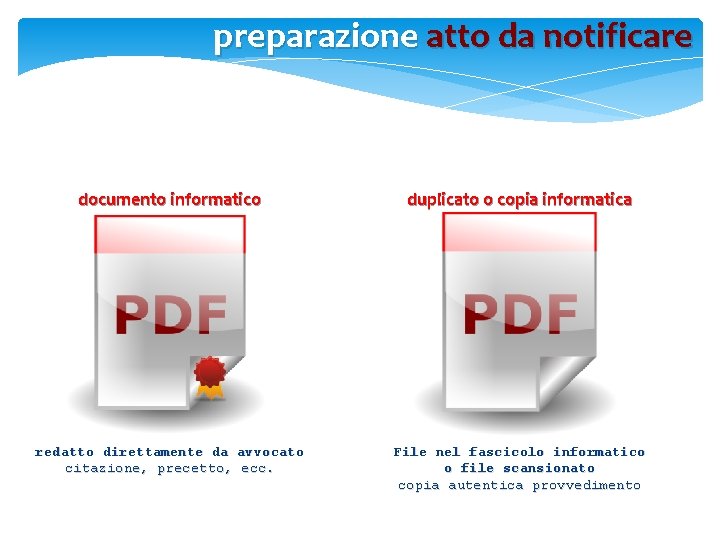 preparazione atto da notificare

documento informatico

PDF

redatto direttamente da avvocato
citazione, precetto, ecc.

duplicato o copia informatica

PDF

File nel fascicolo informatico
o file scansionato
copia autentica provvedimento